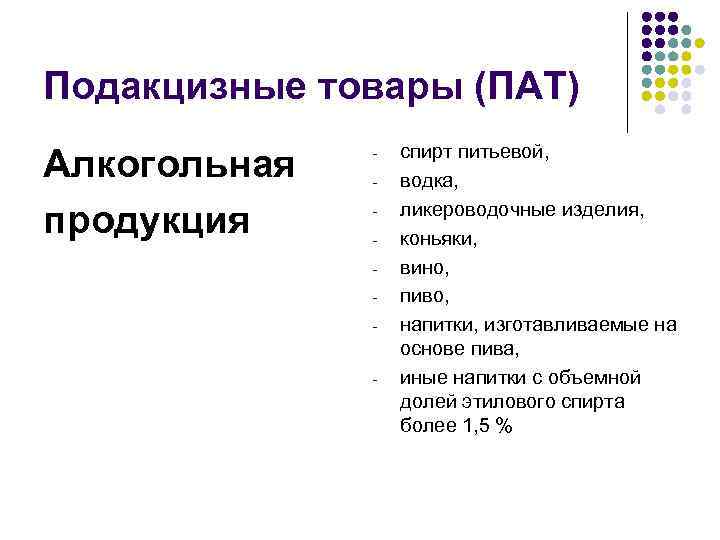 Подакцизные товары (ПАТ)

Алкогольная продукция

- спирт питьевой,
- водка,
- ликероводочные изделия,
- коньяки,
- вино,
- пиво,
- напитки, изготавливаемые на основе пива,
- иные напитки с объемной долей этилового спирта более 1,5 %